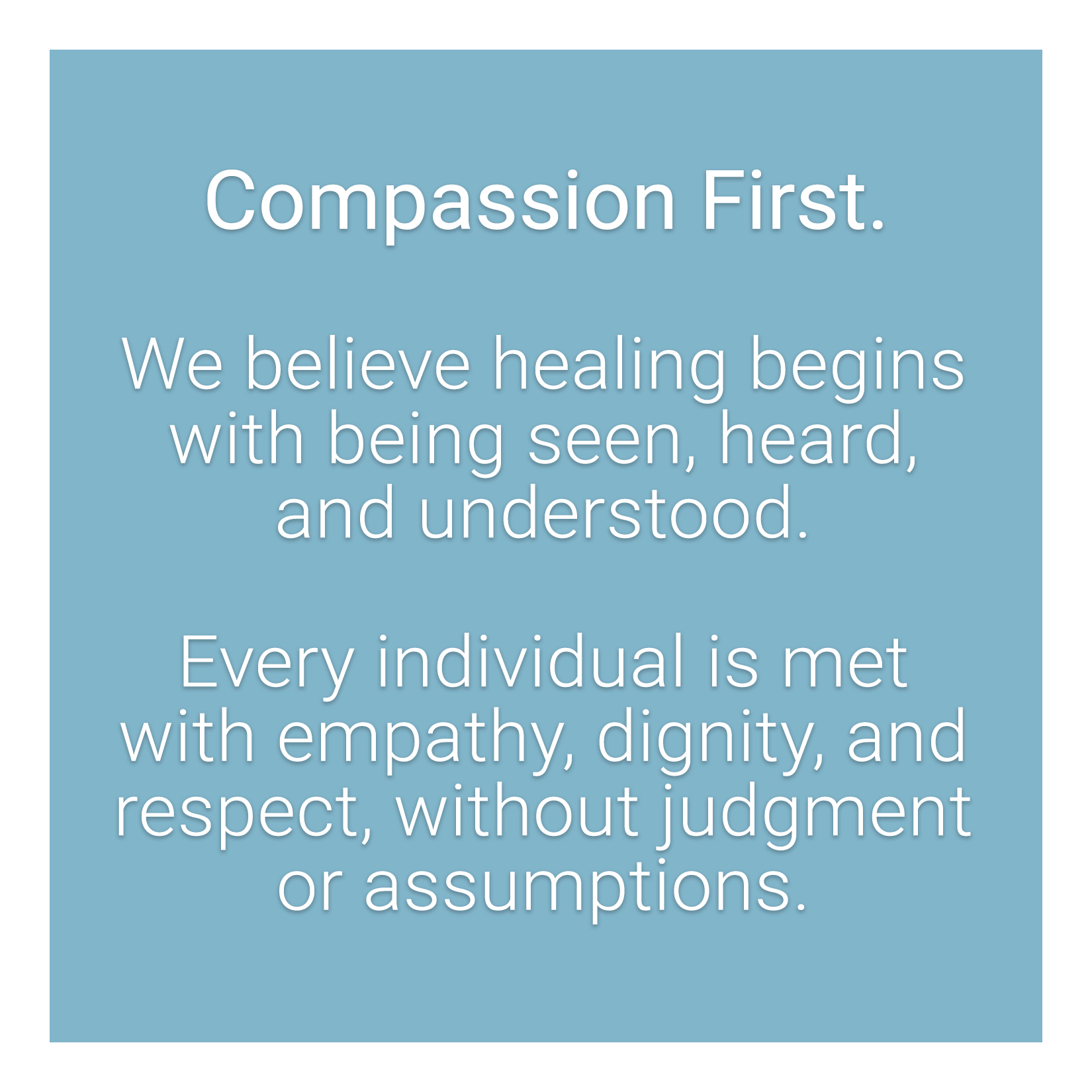 Compassion First.

We believe healing begins with being seen, heard, and understood.

Every individual is met with empathy, dignity, and respect, without judgment or assumptions.